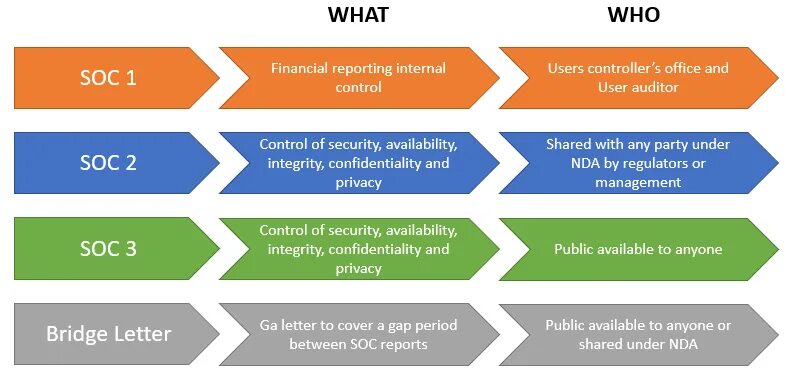 | | WHAT | WHO |
|---|---|---|
| SOC 1 | Financial reporting internal control | Users controller's office and User auditor |
| SOC 2 | Control of security, availability, integrity, confidentiality and privacy | Shared with any party under NDA by regulators or management |
| SOC 3 | Control of security, availability, integrity, confidentiality and privacy | Public available to anyone |
| Bridge Letter | Ga letter to cover a gap period between SOC reports | Public available to anyone or shared under NDA |